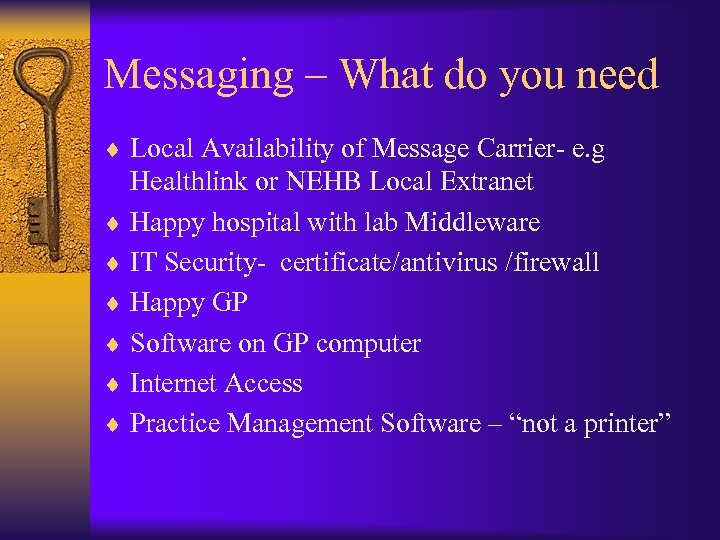 Messaging – What do you need

♦ Local Availability of Message Carrier- e.g Healthlink or NEHB Local Extranet
♦ Happy hospital with lab Middleware
♦ IT Security- certificate/antivirus /firewall
♦ Happy GP
♦ Software on GP computer
♦ Internet Access
♦ Practice Management Software – “not a printer”